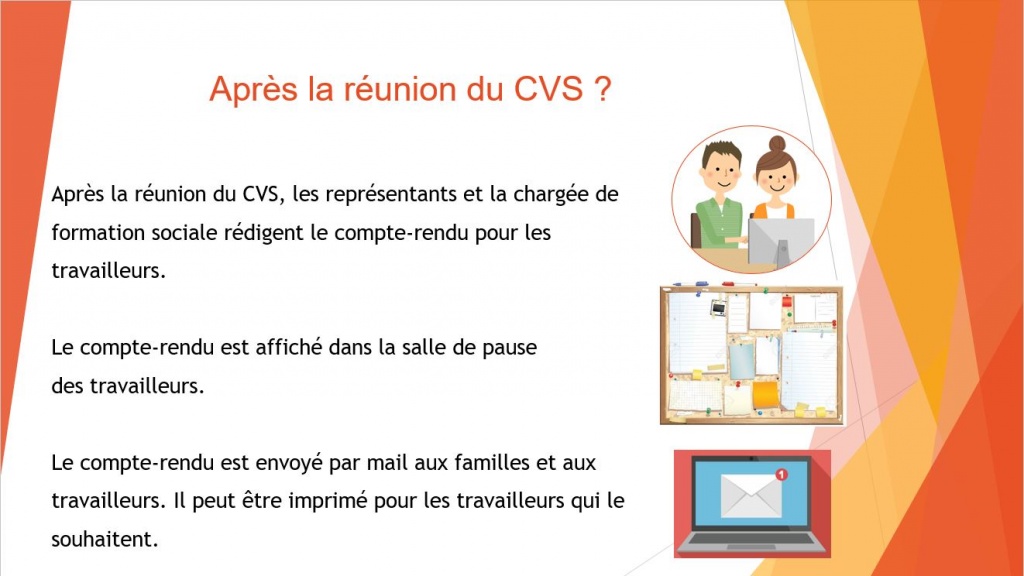 Après la réunion du CVS ?

Après la réunion du CVS, les représentants et la chargée de formation sociale rédigent le compte-rendu pour les travailleurs.

Le compte-rendu est affiché dans la salle de pause des travailleurs.

Le compte-rendu est envoyé par mail aux familles et aux travailleurs. Il peut être imprimé pour les travailleurs qui le souhaitent.

1